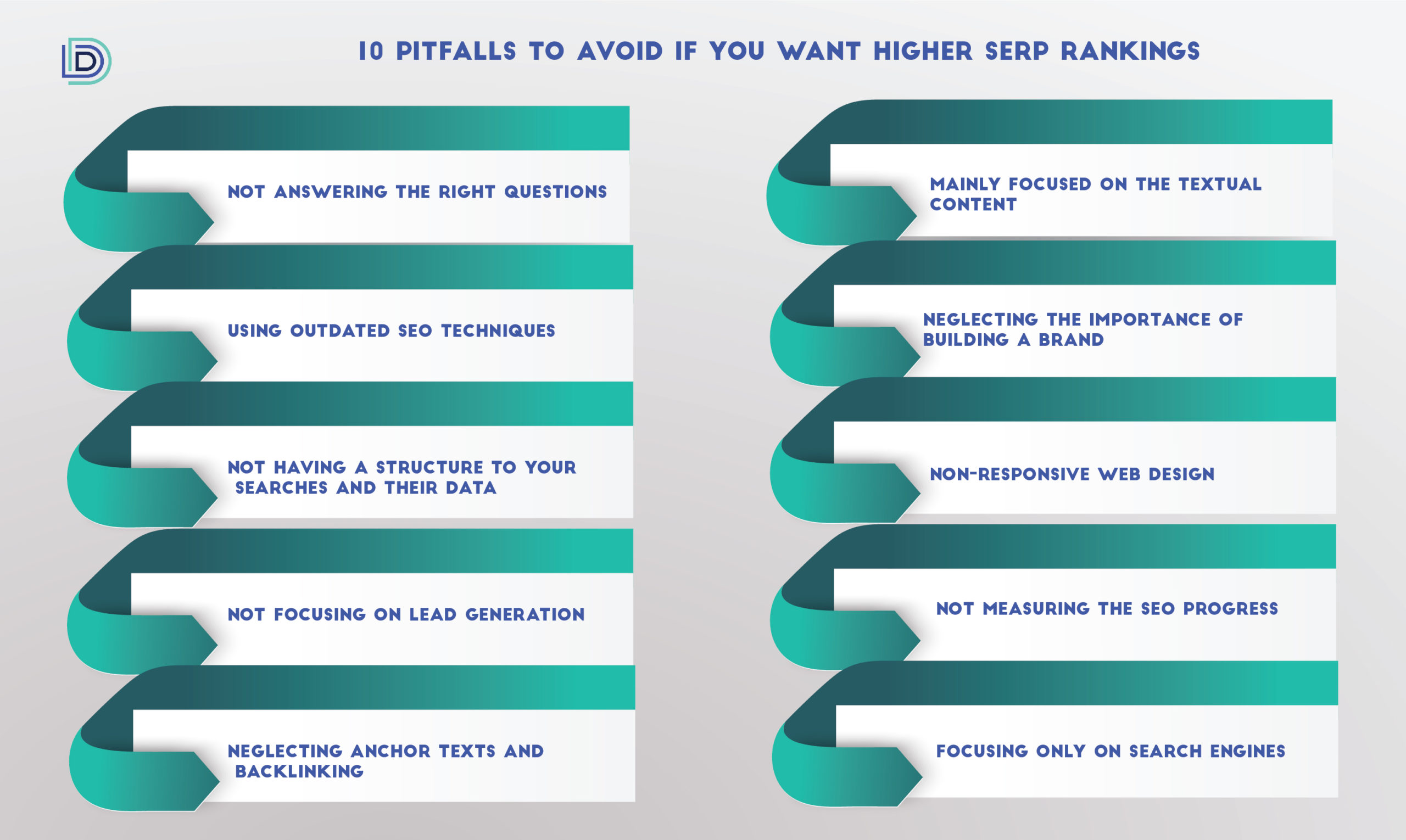 10 PITFALLS TO AVOID IF YOU WANT HIGHER SERP RANKINGS

NOT ANSWERING THE RIGHT QUESTIONS

USING OUTDATED SEO TECHNIQUES

NOT HAVING A STRUCTURE TO YOUR SEARCHES AND THEIR DATA

NOT FOCUSING ON LEAD GENERATION

NEGLECTING ANCHOR TEXTS AND BACKLINKING

MAINLY FOCUSED ON THE TEXTUAL CONTENT

NEGLECTING THE IMPORTANCE OF BUILDING A BRAND

NON-RESPONSIVE WEB DESIGN

NOT MEASURING THE SEO PROGRESS

FOCUSING ONLY ON SEARCH ENGINES